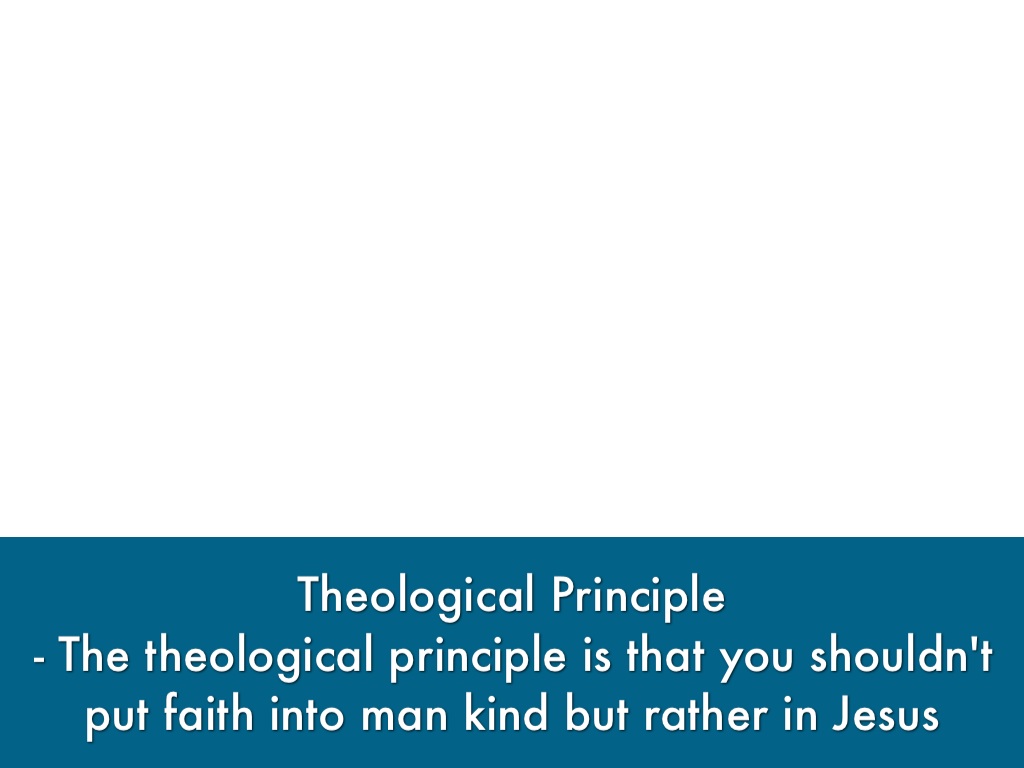 Theological Principle
- The theological principle is that you shouldn't put faith into man kind but rather in Jesus